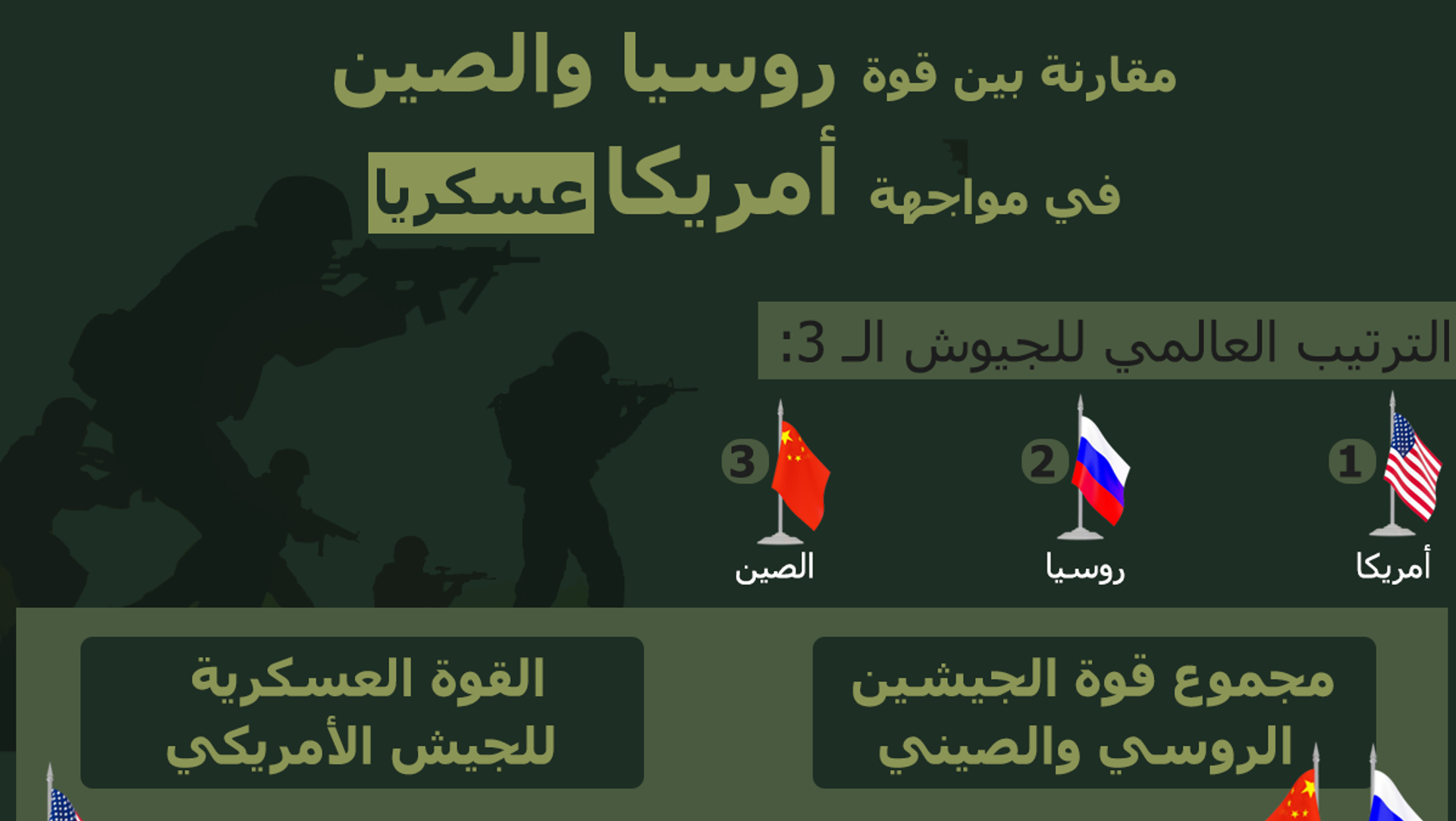 مقارنة بين قوة روسيا والصين

في مواجهة أمريكا عسكريا

الترتيب العالمي للجيوش الـ 3:

1
أمريكا

2
روسيا

3
الصين

مجموع قوة الجيشين الروسي والصيني

القوة العسكرية للجيش الأمريكي